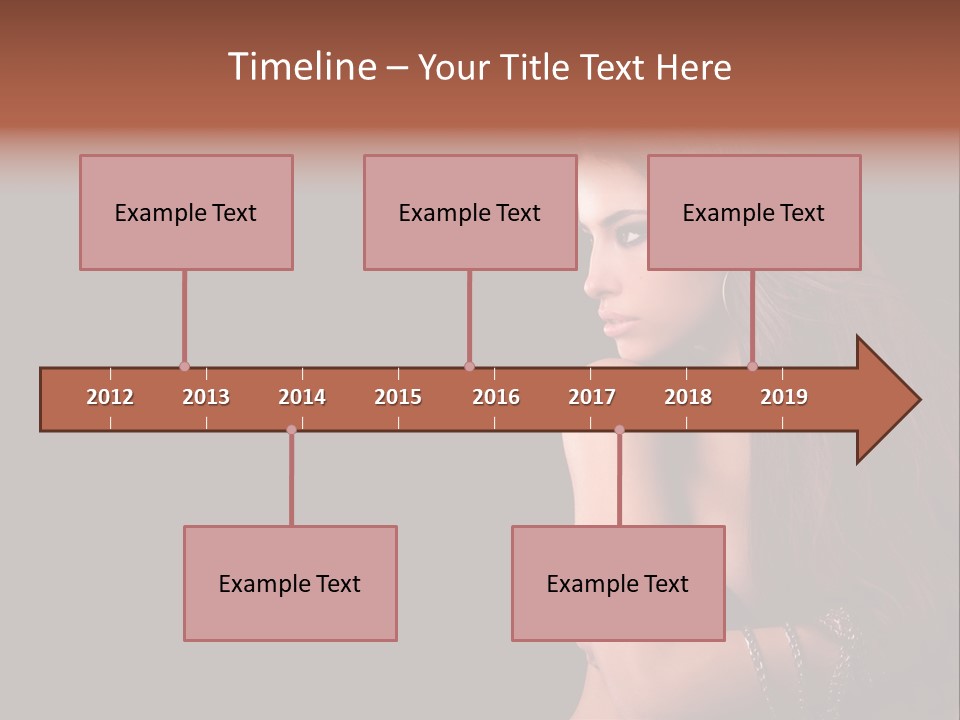 Timeline – Your Title Text Here

Example Text

Example Text

Example Text

2012 2013 2014 2015 2016 2017 2018 2019

Example Text

Example Text